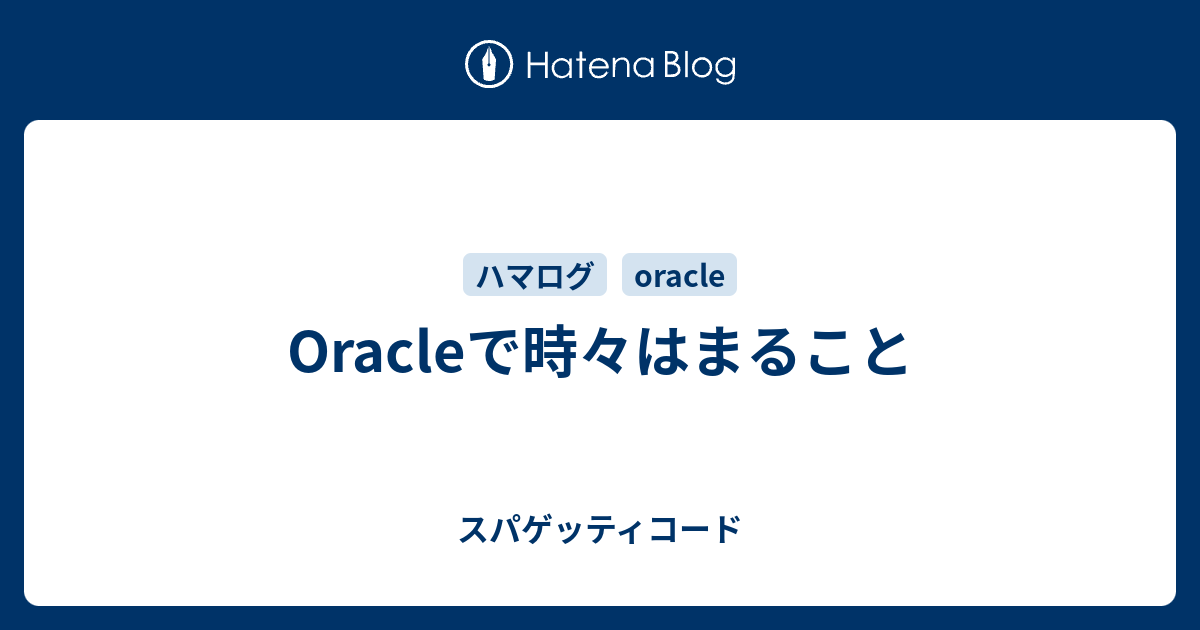 Hatena Blog

ハマログ oracle

Oracleで時々はまること

スパゲッティコード